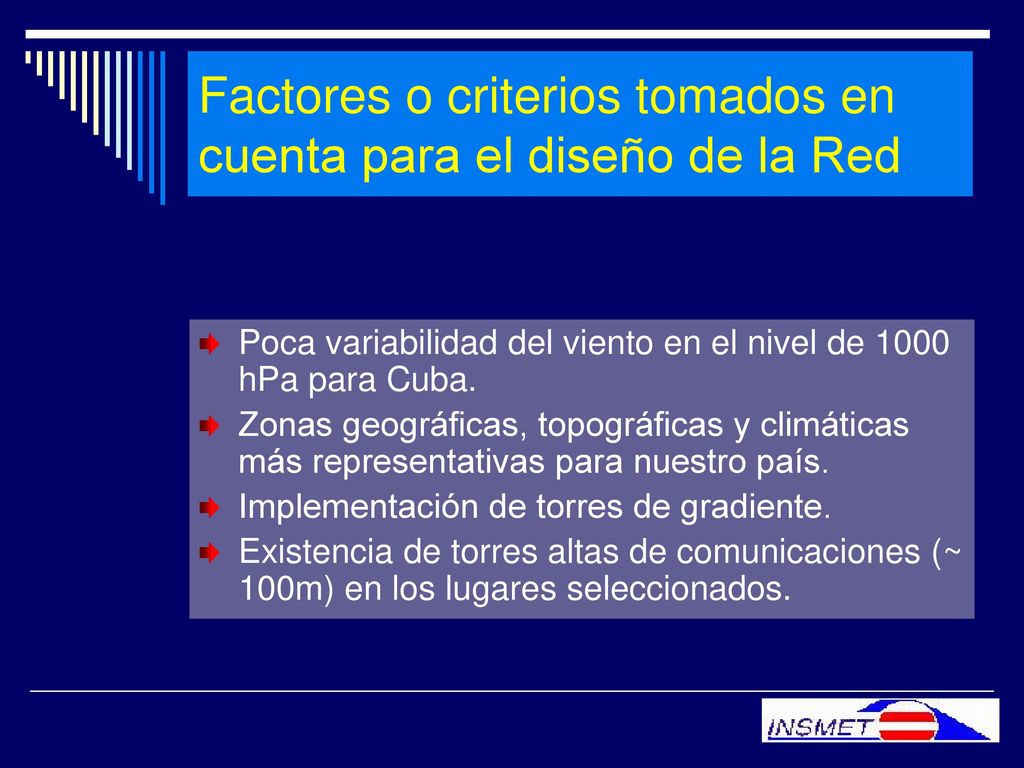 Factores o criterios tomados en cuenta para el diseño de la Red

Poca variabilidad del viento en el nivel de 1000 hPa para Cuba.

Zonas geográficas, topográficas y climáticas más representativas para nuestro país.

Implementación de torres de gradiente.

Existencia de torres altas de comunicaciones (~ 100m) en los lugares seleccionados.

INSMET